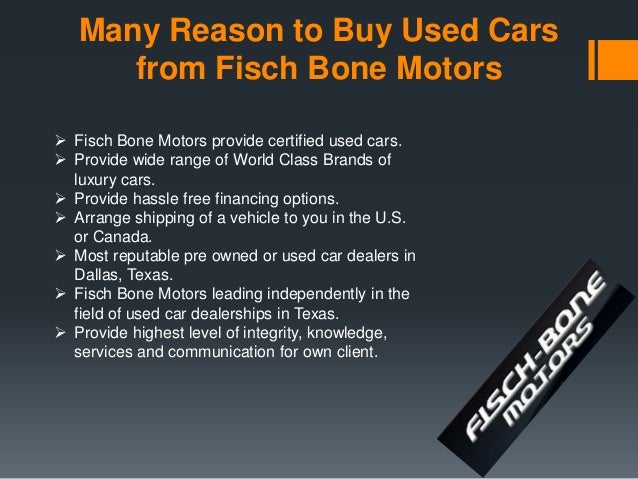 Many Reason to Buy Used Cars from Fisch Bone Motors

➢ Fisch Bone Motors provide certified used cars.
➢ Provide wide range of World Class Brands of luxury cars.
➢ Provide hassle free financing options.
➢ Arrange shipping of a vehicle to you in the U.S. or Canada.
➢ Most reputable pre owned or used car dealers in Dallas, Texas.
➢ Fisch Bone Motors leading independently in the field of used car dealerships in Texas.
➢ Provide highest level of integrity, knowledge, services and communication for own client.

FISCH-BONE MOTORS